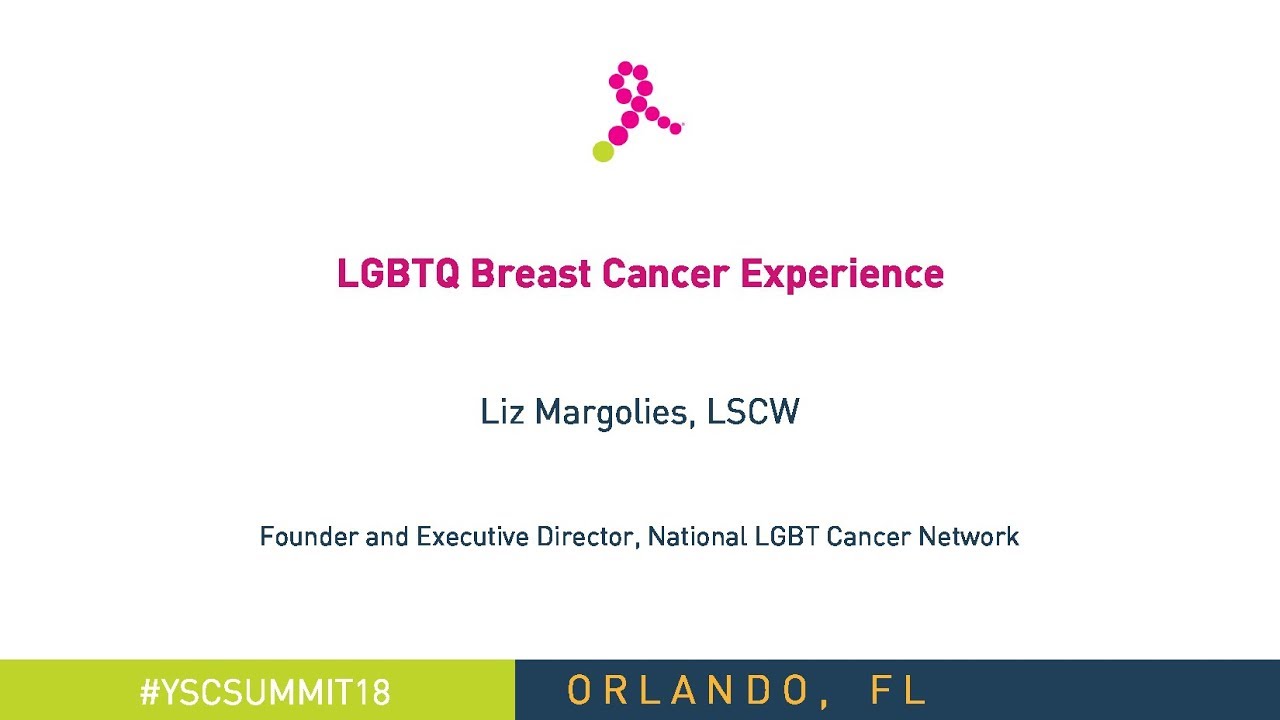 LGBTQ Breast Cancer Experience

Liz Margolies, LSCW

Founder and Executive Director, National LGBT Cancer Network

#YSCSUMMIT18

ORLANDO, FL